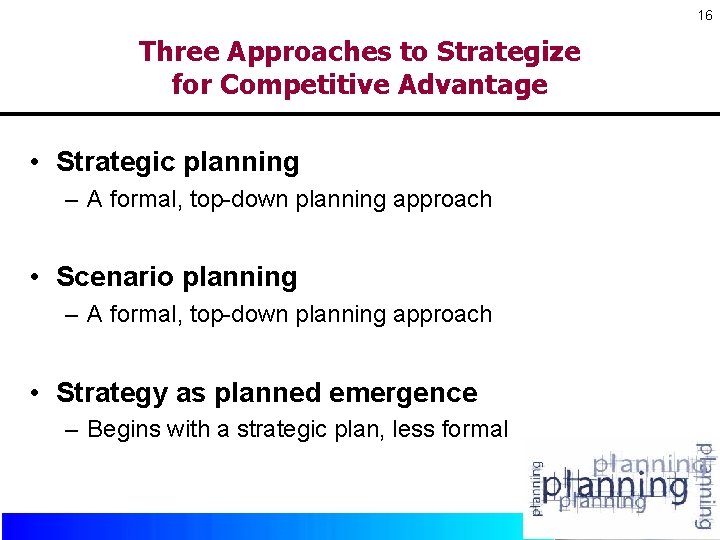 16

Three Approaches to Strategize for Competitive Advantage

• Strategic planning
– A formal, top-down planning approach

• Scenario planning
– A formal, top-down planning approach

• Strategy as planned emergence
– Begins with a strategic plan, less formal

planning
planning
planning
planning
planning